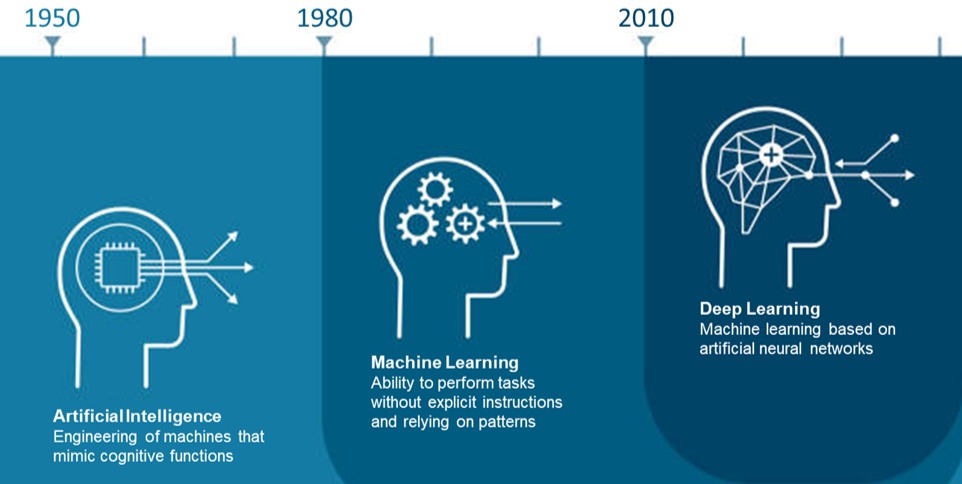 1950

1980

2010

Artificial Intelligence
Engineering of machines that mimic cognitive functions

Machine Learning
Ability to perform tasks without explicit instructions and relying on patterns

Deep Learning
Machine learning based on artificial neural networks